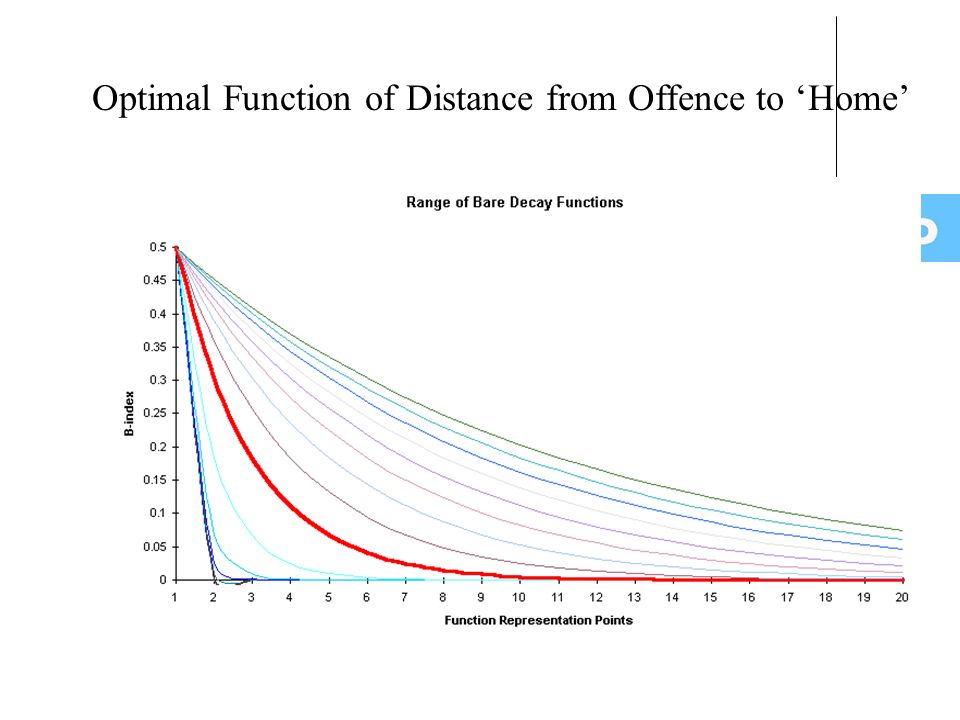 Optimal Function of Distance from Offence to ‘Home’

Range of Bare Decay Functions

B-index

0.5
0.45
0.4
0.35
0.3
0.25
0.2
0.15
0.1
0.05
0

1 2 3 4 5 6 7 8 9 10 11 12 13 14 15 16 17 18 19 20

Function Representation Points